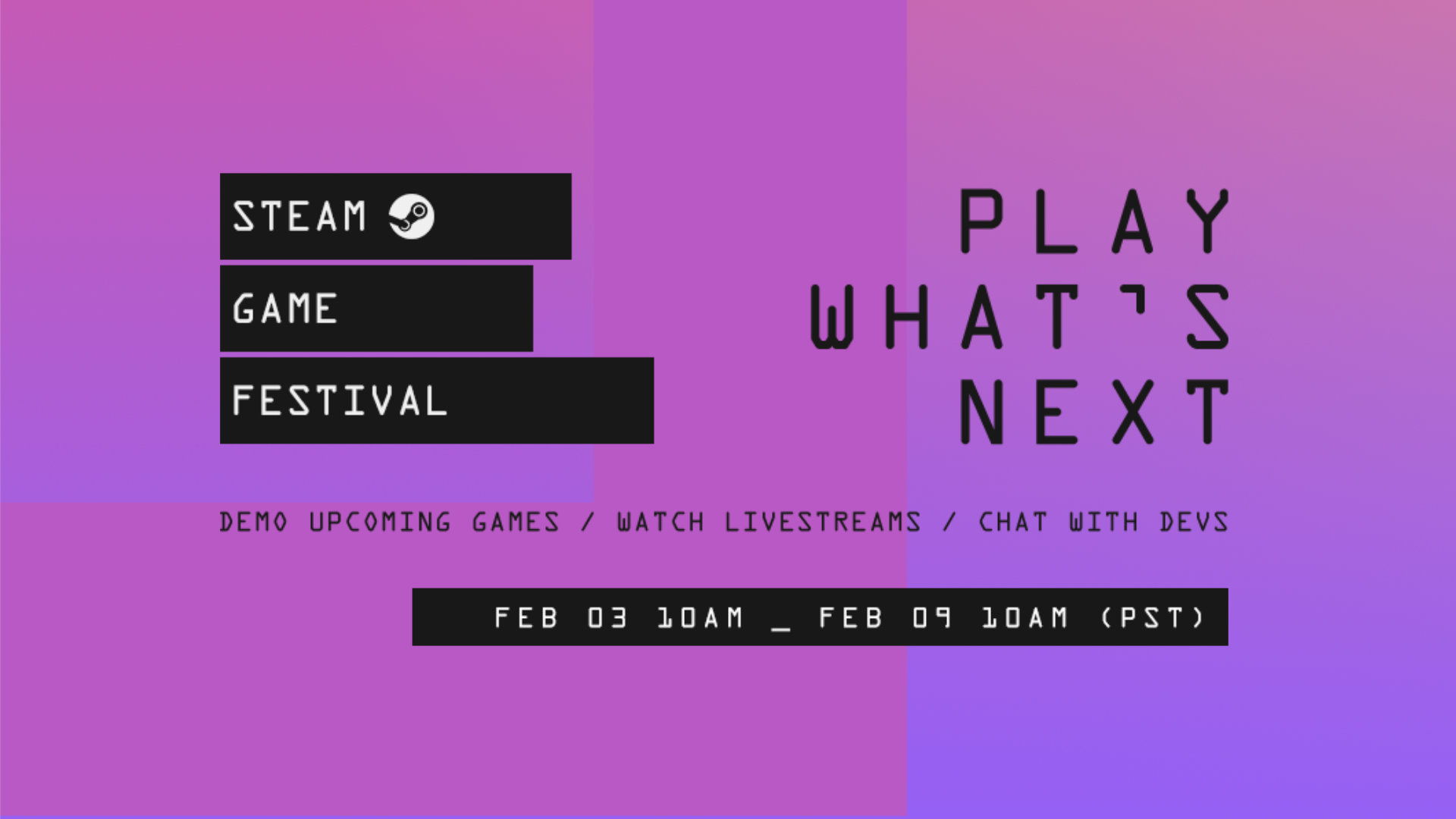 STEAM
GAME
FESTIVAL

PLAY
WHAT'S
NEXT

DEMO UPCOMING GAMES / WATCH LIVESTREAMS / CHAT WITH DEVS

FEB 03 10AM _ FEB 09 10AM (PST)